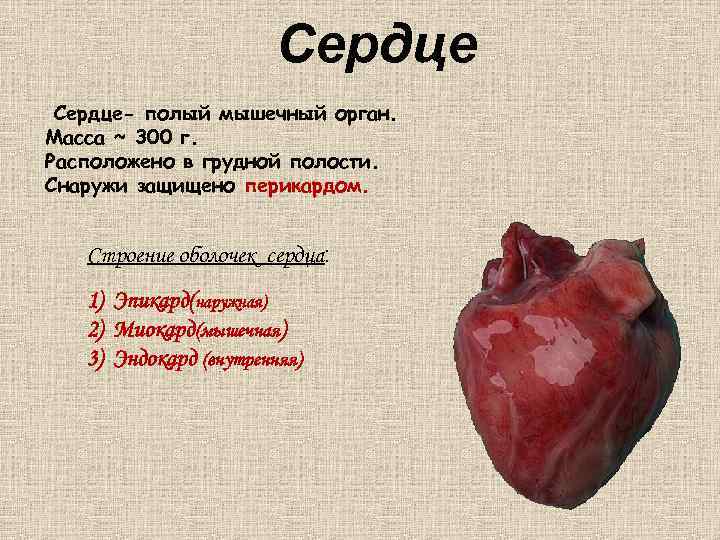 Сердце

Сердце- полый мышечный орган.
Масса ~ 300 г.
Расположено в грудной полости.
Снаружи защищено перикардом.

Строение оболочек сердца:

1) Эпикард(наружная)
2) Миокард(мышечная)
3) Эндокард (внутренняя)